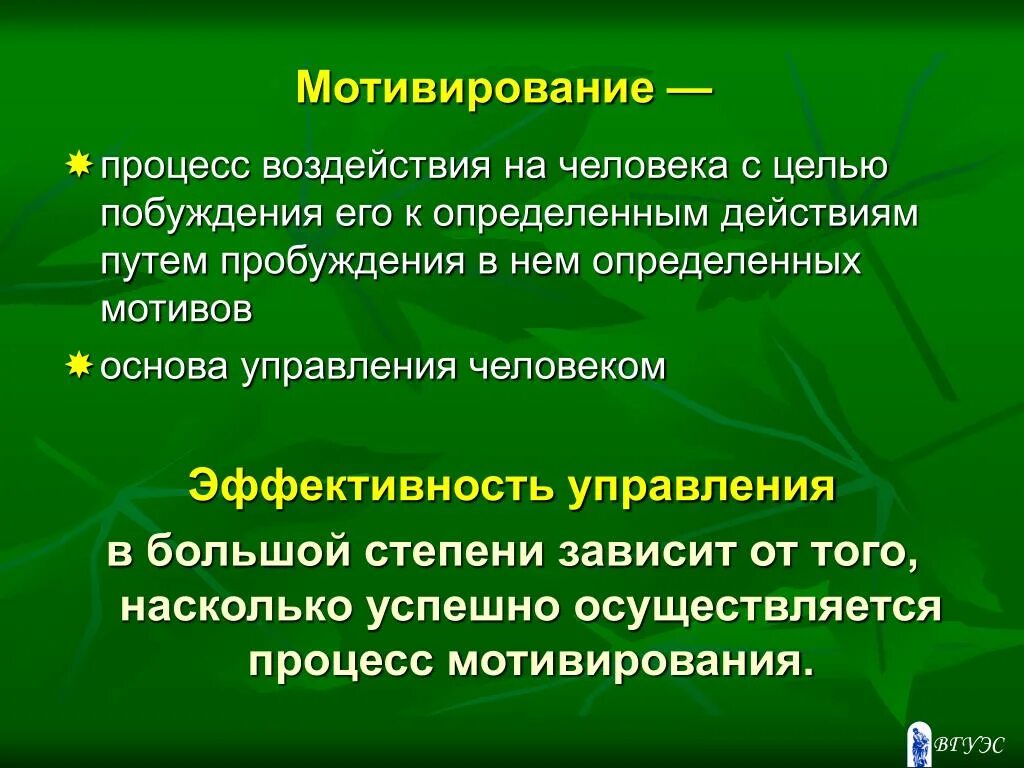 Мотивирование —

процесс воздействия на человека с целью побуждения его к определенным действиям путем пробуждения в нем определенных мотивов

основа управления человеком

Эффективность управления

в большой степени зависит от того, насколько успешно осуществляется процесс мотивирования.

ВГУЭС